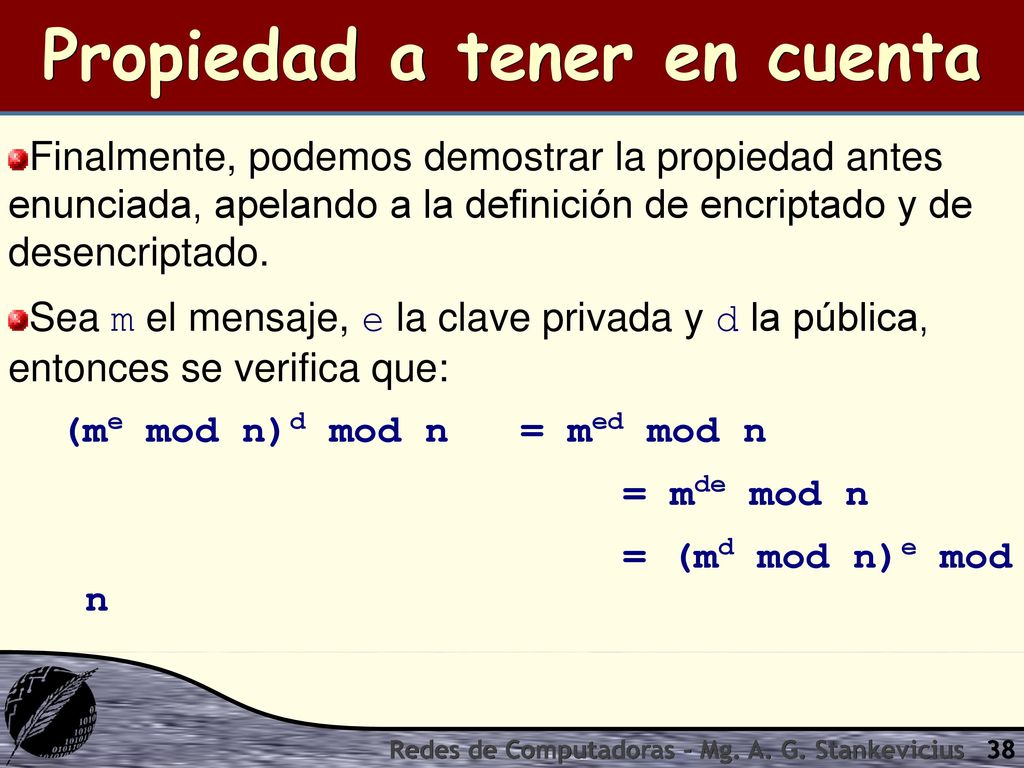 Propiedad a tener en cuenta

Finalmente, podemos demostrar la propiedad antes enunciada, apelando a la definición de encriptado y de desencriptado.

Sea m el mensaje, e la clave privada y d la pública, entonces se verifica que:

$(m^e \bmod n)^d \bmod n = m^{ed} \bmod n$

$= m^{de} \bmod n$

$= (m^d \bmod n)^e \bmod n$

Redes de Computadoras - Mg. A. G. Stankevicius 38